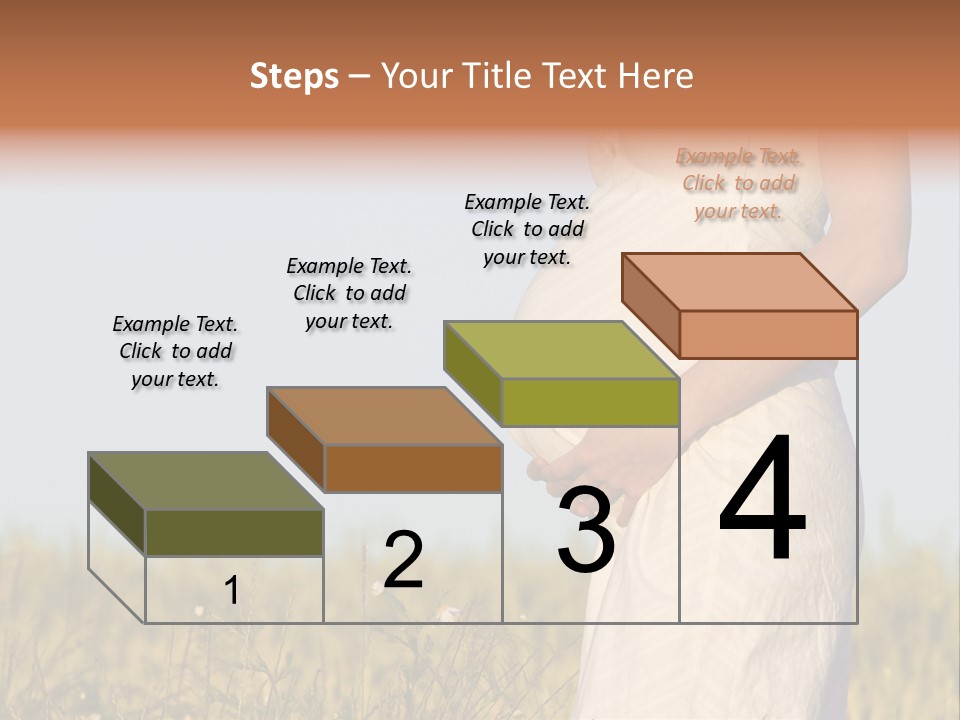 Steps – Your Title Text Here

Example Text. Click to add your text.

Example Text. Click to add your text.

Example Text. Click to add your text.

Example Text. Click to add your text.

1

2

3

4